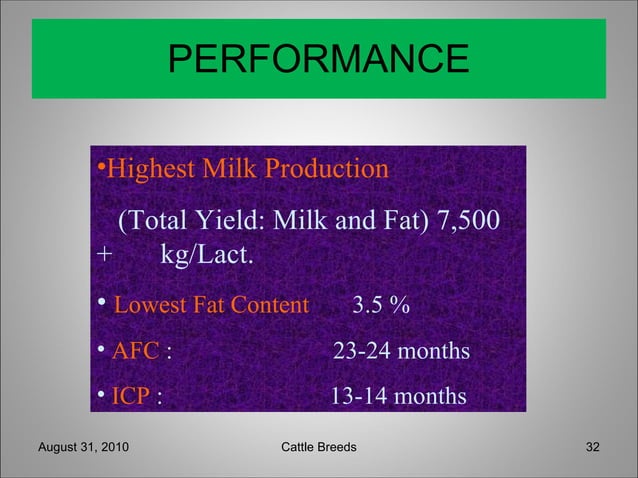 PERFORMANCE

•Highest Milk Production

(Total Yield: Milk and Fat) 7,500 + kg/Lact.

• Lowest Fat Content 3.5 %

• AFC : 23-24 months

• ICP : 13-14 months

August 31, 2010 Cattle Breeds 32